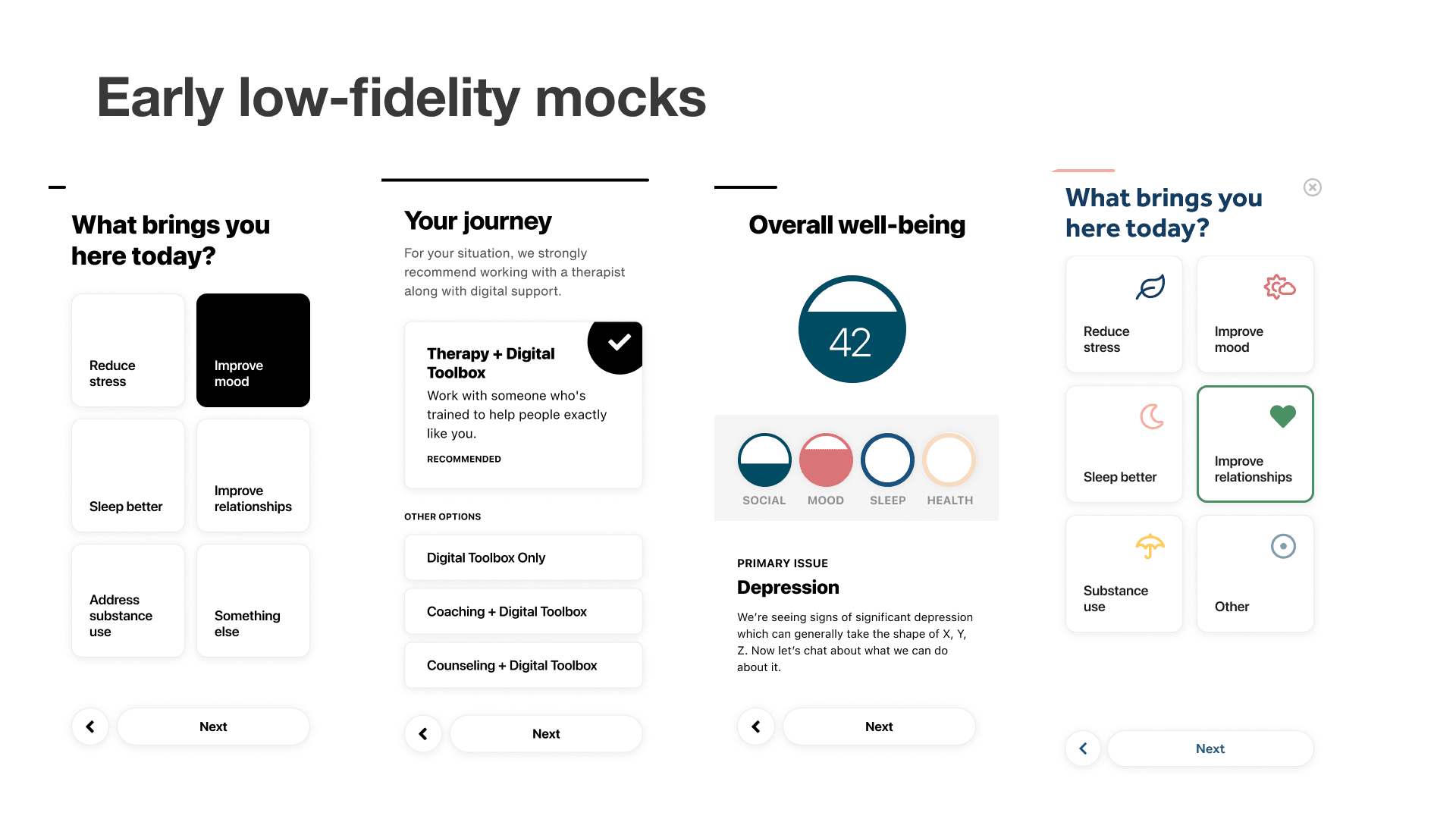 Early low-fidelity mocks

What brings you here today?

Reduce stress

Improve mood

Sleep better

Improve relationships

Address substance use

Something else

Next

Your journey

For your situation, we strongly recommend working with a therapist along with digital support.

Therapy + Digital Toolbox

Work with someone who's trained to help people exactly like you.

RECOMMENDED

OTHER OPTIONS

Digital Toolbox Only

Coaching + Digital Toolbox

Counseling + Digital Toolbox

Next

Overall well-being

42

SOCIAL MOOD SLEEP HEALTH

PRIMARY ISSUE

Depression

We're seeing signs of significant depression which can generally take the shape of X, Y, Z. Now let's chat about what we can do about it.

Next

What brings you here today?

Reduce stress

Improve mood

Sleep better

Improve relationships

Substance use

Other

Next